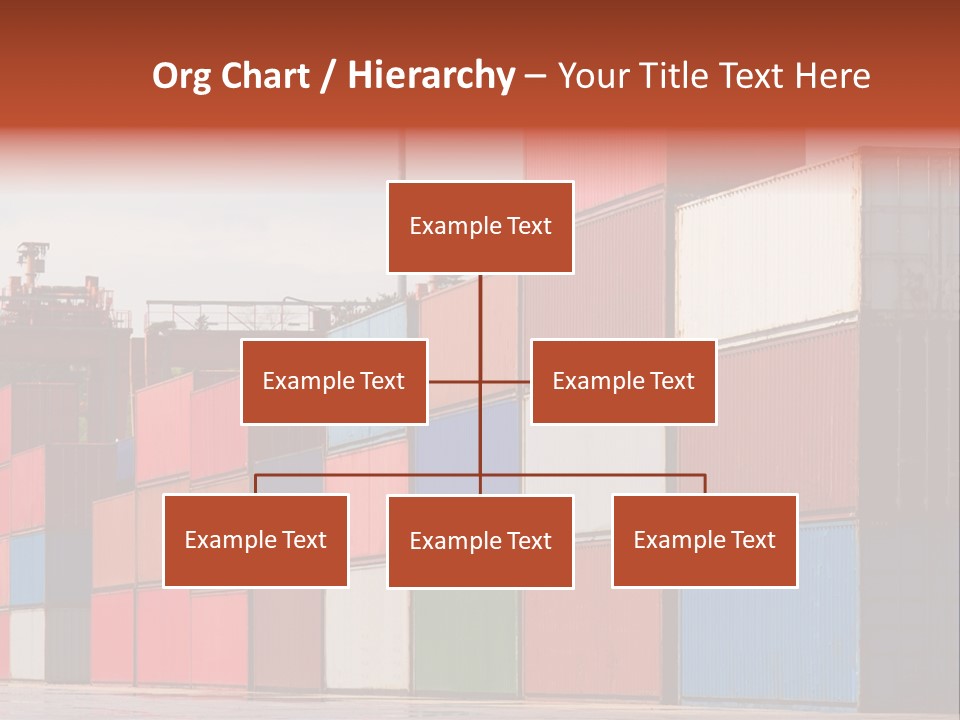 Org Chart / Hierarchy – Your Title Text Here

Example Text

Example Text

Example Text

Example Text

Example Text

Example Text